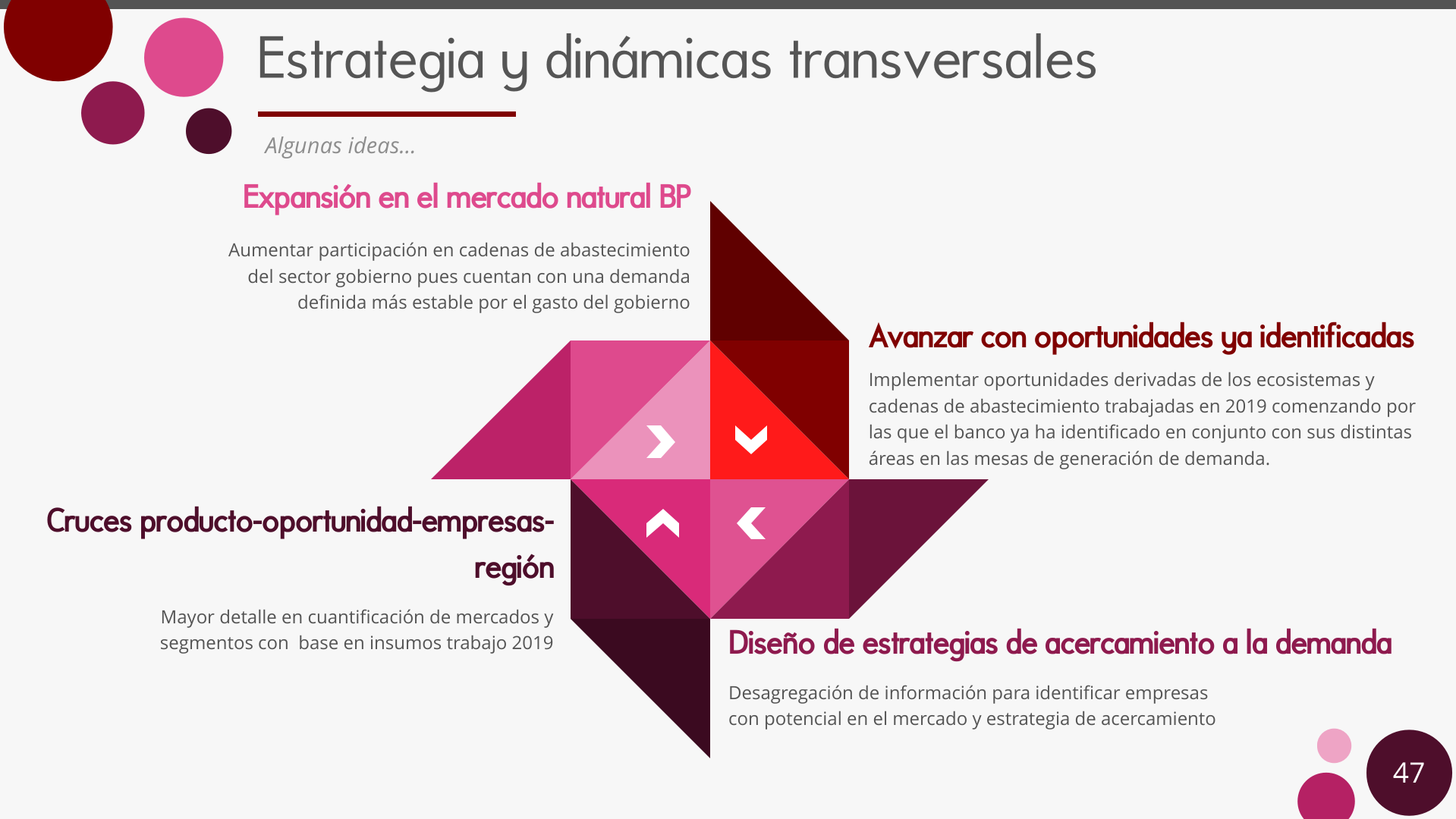 Estrategia y dinámicas transversales

Algunas ideas…

Expansión en el mercado natural BP

Aumentar participación en cadenas de abastecimiento del sector gobierno pues cuentan con una demanda definida más estable por el gasto del gobierno

Avanzar con oportunidades ya identificadas

Implementar oportunidades derivadas de los ecosistemas y cadenas de abastecimiento trabajadas en 2019 comenzando por las que el banco ya ha identificado en conjunto con sus distintas áreas en las mesas de generación de demanda.

Cruces producto-oportunidad-empresas-región

Mayor detalle en cuantificación de mercados y segmentos con base en insumos trabajo 2019

Diseño de estrategias de acercamiento a la demanda

Desagregación de información para identificar empresas con potencial en el mercado y estrategia de acercamiento

47